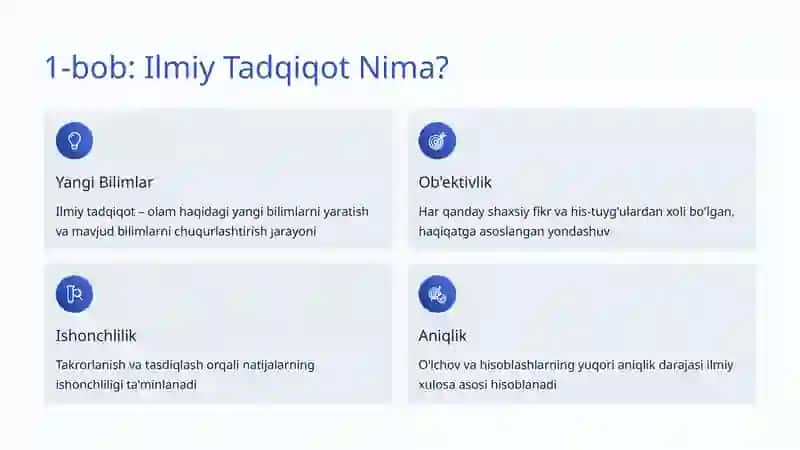 1-bob: Ilmiy Tadqiqot Nima?

Yangi Bilimlar

Ilmiy tadqiqot – olam haqidagi yangi bilimlarni yaratish va mavjud bilimlarni chuqurlashtirish jarayoni

Ob'ektivlik

Har qanday shaxsiy fikr va his-tuyg'ulardan xoli bo'lgan, haqiqatga asoslangan yondashuv

Ishonchlilik

Takrorlanish va tasdiqlash orqali natijalarning ishonchliligi ta'minlanadi

Aniqlik

O'lchov va hisoblashlarning yuqori aniqlik darajasi ilmiy xulosa asosi hisoblanadi